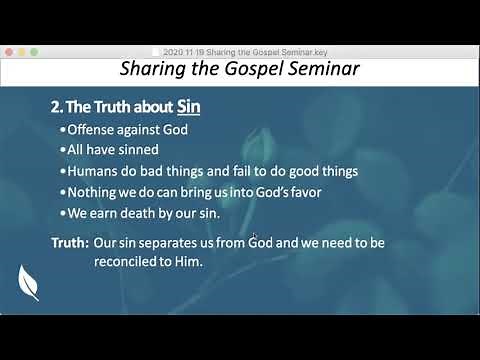 2020 11 19 Sharing the Gospel Seminar.key

Sharing the Gospel Seminar

2. The Truth about Sin

• Offense against God
• All have sinned
• Humans do bad things and fail to do good things
• Nothing we do can bring us into God's favor
• We earn death by our sin.

Truth: Our sin separates us from God and we need to be reconciled to Him.